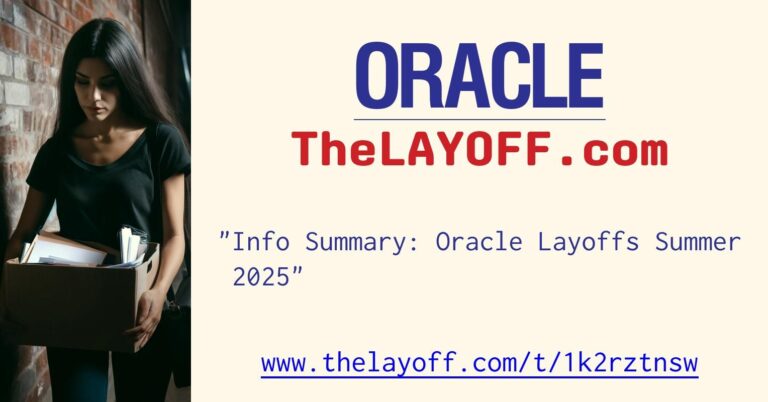 ORACLE

TheLAYOFF.com

"Info Summary: Oracle Layoffs Summer 2025"

www.thelayoff.com/t/1k2rztnsw